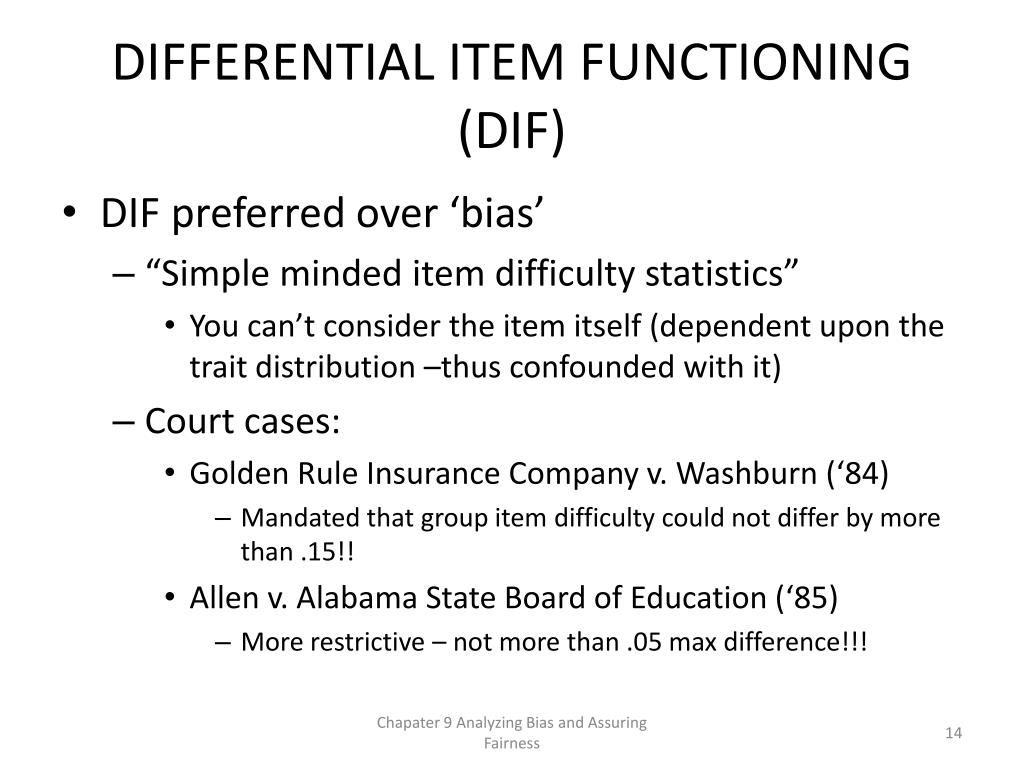 DIFFERENTIAL ITEM FUNCTIONING (DIF)

• DIF preferred over ‘bias’
– “Simple minded item difficulty statistics”
• You can’t consider the item itself (dependent upon the trait distribution –thus confounded with it)
– Court cases:
• Golden Rule Insurance Company v. Washburn (‘84)
– Mandated that group item difficulty could not differ by more than .15!!
• Allen v. Alabama State Board of Education (‘85)
– More restrictive – not more than .05 max difference!!!

Chapater 9 Analyzing Bias and Assuring Fairness

14